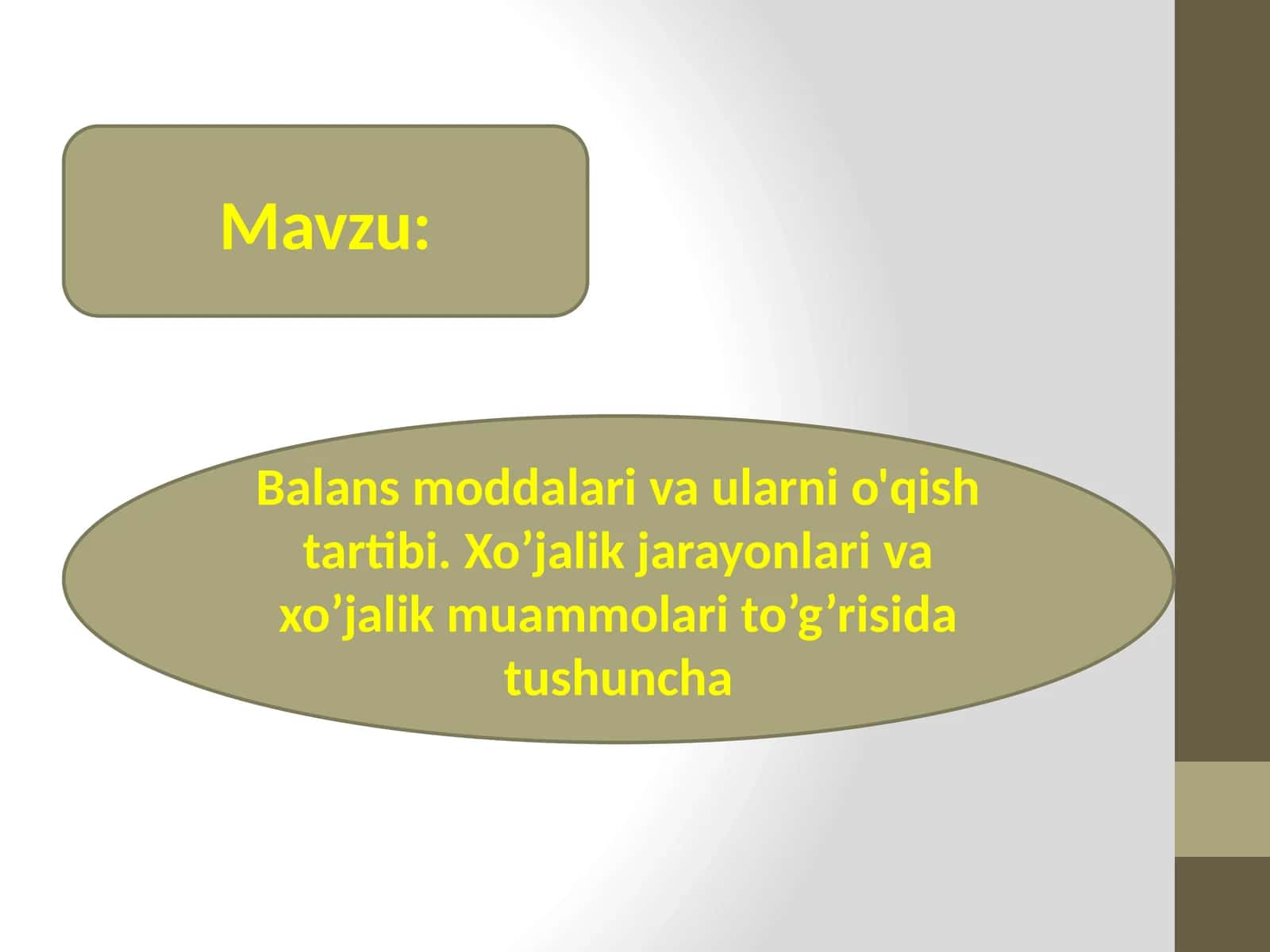 Mavzu:

Balans moddalari va ularni o'qish tartibi. Xo’jalik jarayonlari va xo’jalik muammolari to’g’risida tushuncha